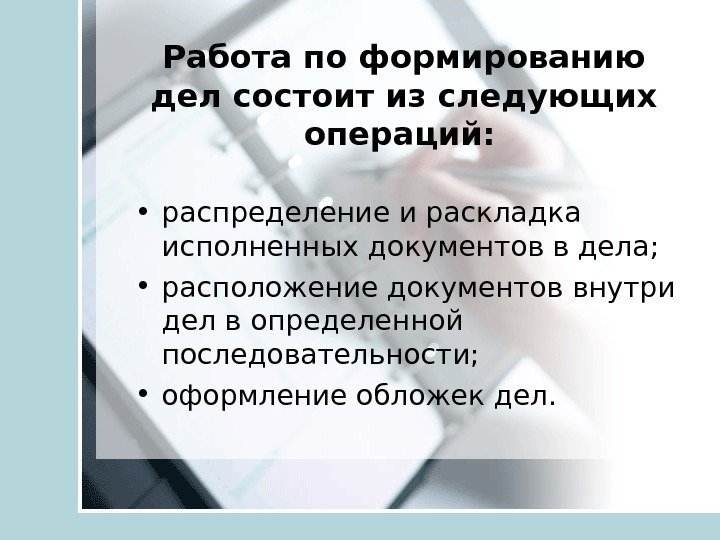 Работа по формированию дел состоит из следующих операций:

• распределение и раскладка исполненных документов в дела;
• расположение документов внутри дел в определенной последовательности;
• оформление обложек дел.